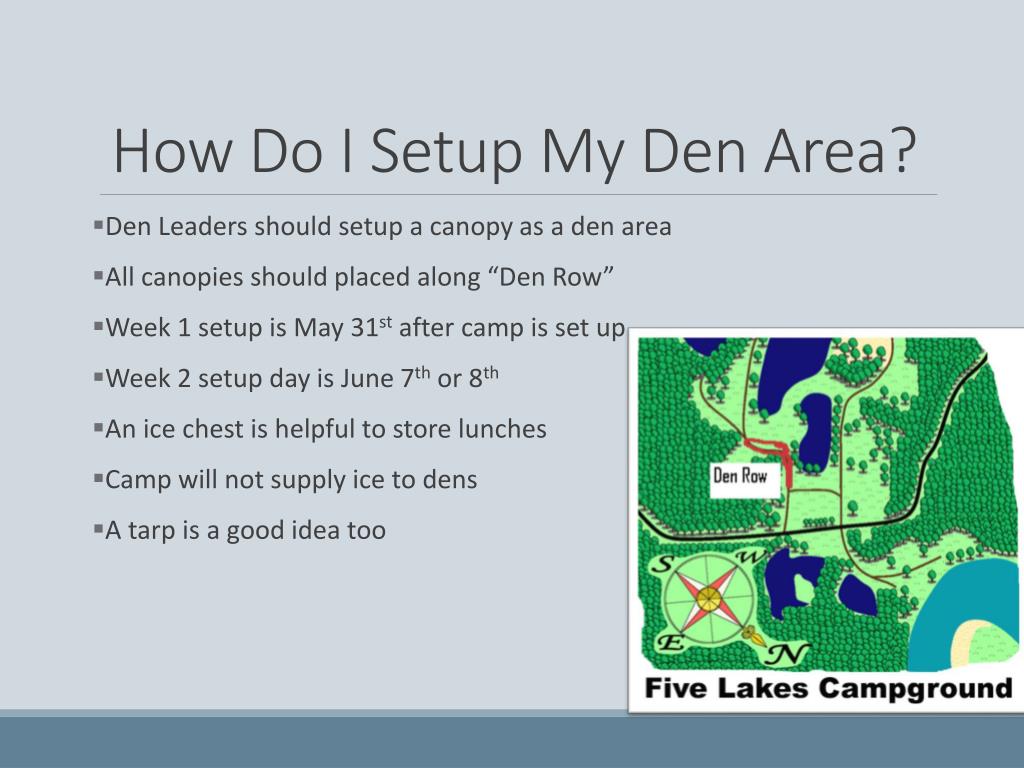 How Do I Setup My Den Area?

▪Den Leaders should setup a canopy as a den area

▪All canopies should placed along “Den Row”

▪Week 1 setup is May 31$^{st}$ after camp is set up

▪Week 2 setup day is June 7$^{th}$ or 8$^{th}$

▪An ice chest is helpful to store lunches

▪Camp will not supply ice to dens

▪A tarp is a good idea too

Den Row

S W E N

Five Lakes Campground